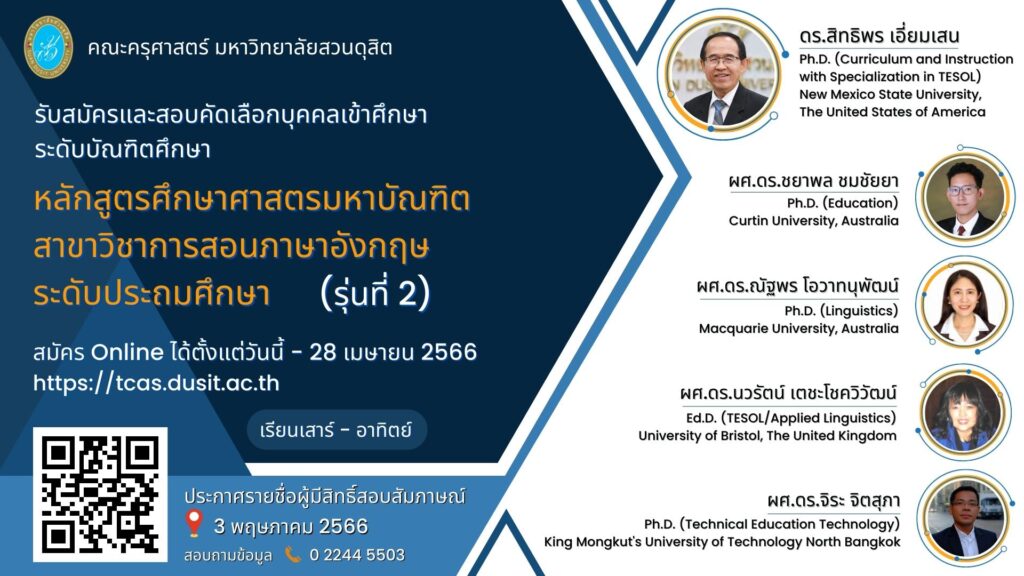 คณะครุศาสตร์ มหาวิทยาลัยสวนดุสิต

รับสมัครและสอบคัดเลือกบุคคลเข้าศึกษา ระดับบัณฑิตศึกษา

หลักสูตรศึกษาศาสตรมหาบัณฑิต สาขาวิชาการสอนภาษาอังกฤษ ระดับประถมศึกษา (รุ่นที่ 2)

สมัคร Online ได้ตั้งแต่วันนี้ - 28 เมษายน 2566
https://tcas.dusit.ac.th

เรียนเสาร์ - อาทิตย์

ประกาศรายชื่อผู้มีสิทธิ์สอบสัมภาษณ์
3 พฤษภาคม 2566
สอบถามข้อมูล 0 2244 5503

ดร.สิทธิพร เอี่ยมเสน
Ph.D. (Curriculum and Instruction with Specialization in TESOL)
New Mexico State University, The United States of America

ผศ.ดร.ชยาพล ชมชัยยา
Ph.D. (Education)
Curtin University, Australia

ผศ.ดร.ณัฐพร โอวาทนุพัฒน์
Ph.D. (Linguistics)
Macquarie University, Australia

ผศ.ดร.นวรัตน์ เตชะโชควิวัฒน์
Ed.D. (TESOL/Applied Linguistics)
University of Bristol, The United Kingdom

ผศ.ดร.จิระ จิตสุภา
Ph.D. (Technical Education Technology)
King Mongkut's University of Technology North Bangkok